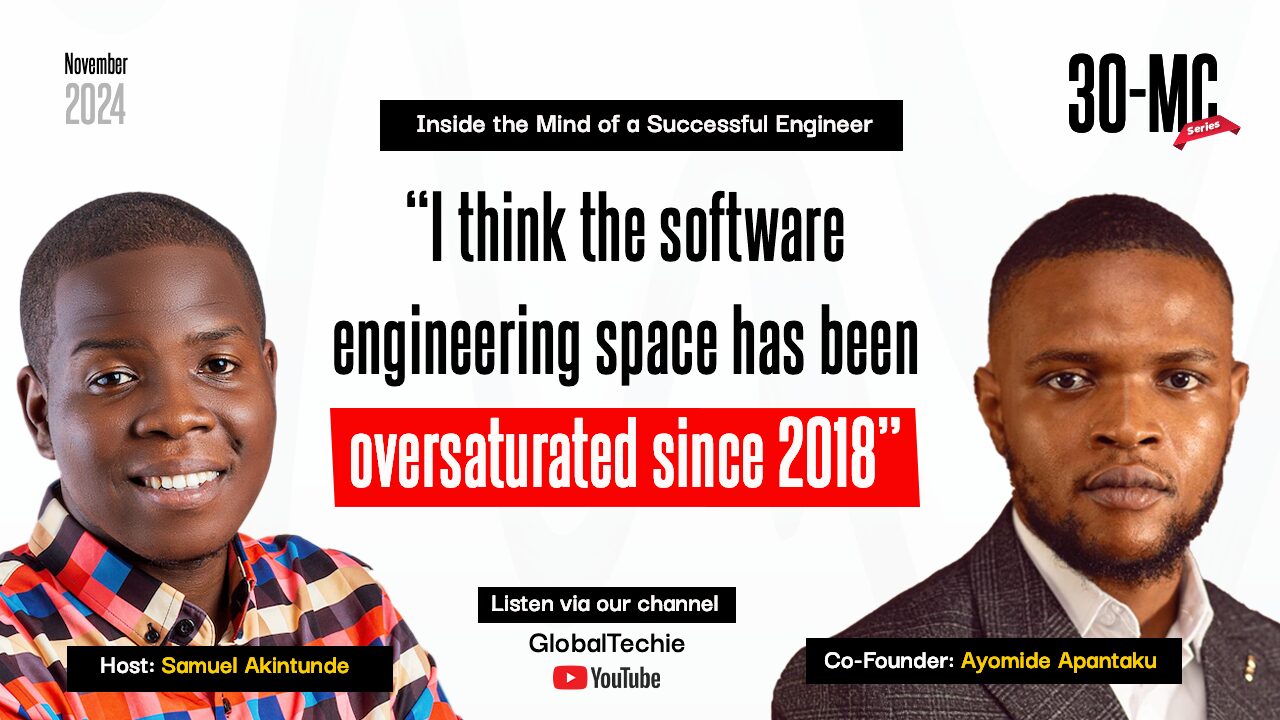 November
2024

30-MC
Series

Inside the Mind of a Successful Engineer

“I think the software engineering space has been oversaturated since 2018”

Host: Samuel Akintunde

Listen via our channel
GlobalTechie
YouTube

Co-Founder: Ayomide Apantaku